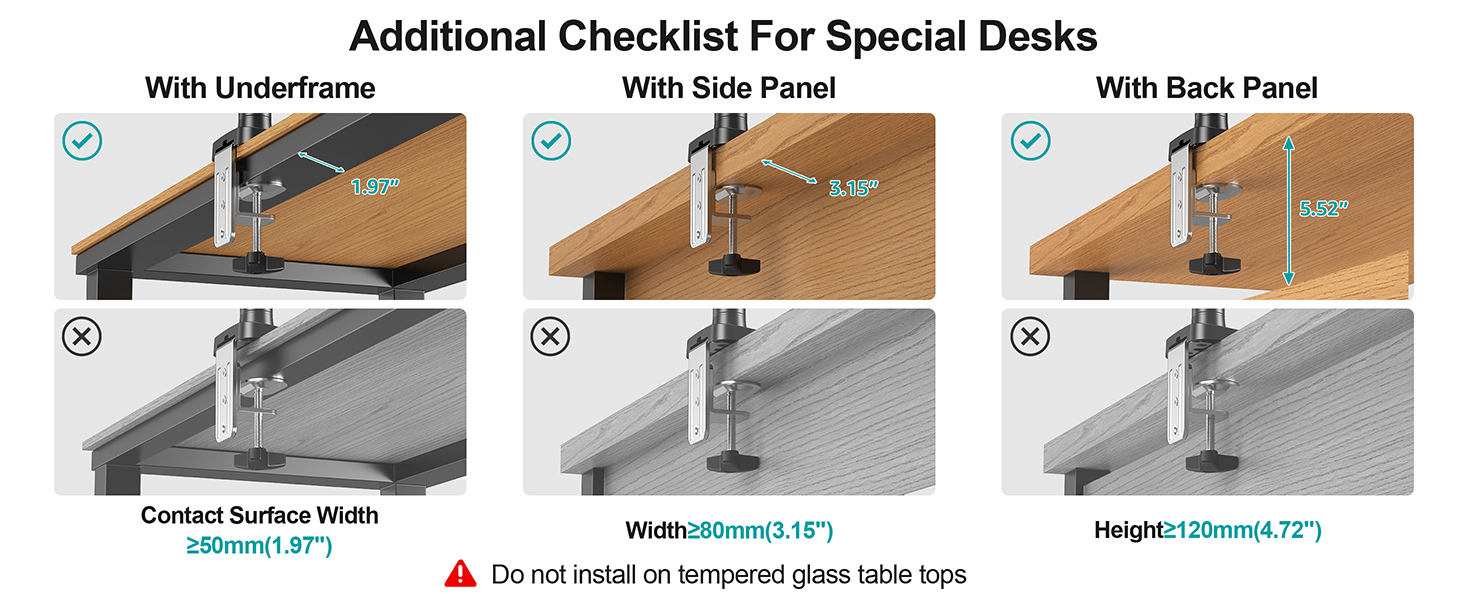 Additional Checklist For Special Desks

With Underframe

1.97"

Contact Surface Width
≥50mm(1.97")

With Side Panel

3.15"

Width≥80mm(3.15")

With Back Panel

5.52"

Height≥120mm(4.72")

Do not install on tempered glass table tops